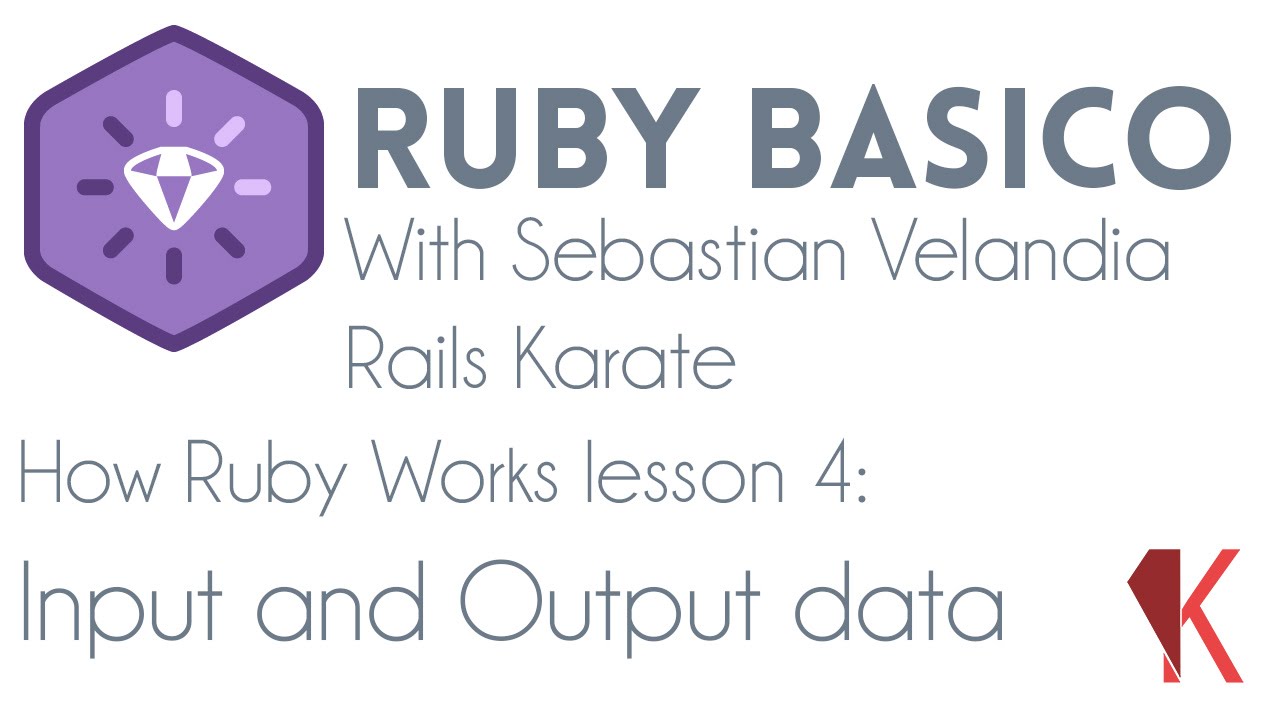 RUBY BASICO
With Sebastian Velandia
Rails Karate
How Ruby Works lesson 4:
Input and Output data
K